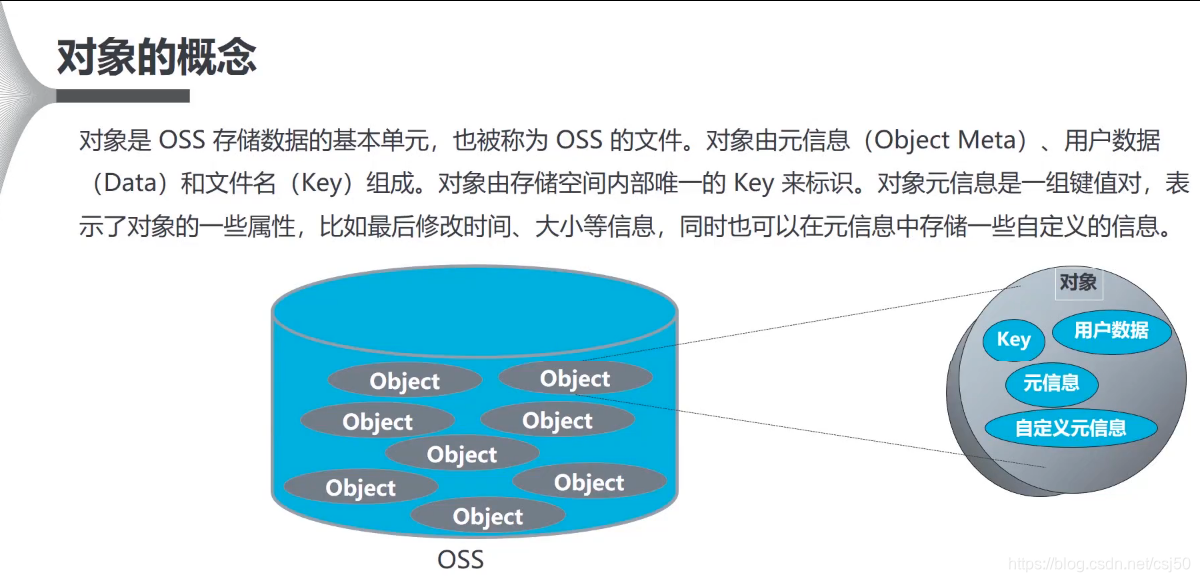 对象的概念

对象是 OSS 存储数据的基本单元，也被称为 OSS 的文件。对象由元信息（Object Meta）、用户数据（Data）和文件名（Key）组成。对象由存储空间内部唯一的 Key 来标识。对象元信息是一组键值对，表示了对象的一些属性，比如最后修改时间、大小等信息，同时也可以在元信息中存储一些自定义的信息。

Object
Object
Object
Object
Object
Object
Object
Object

OSS

对象
Key
用户数据
元信息
自定义元信息

https://blog.csdn.net/csj50